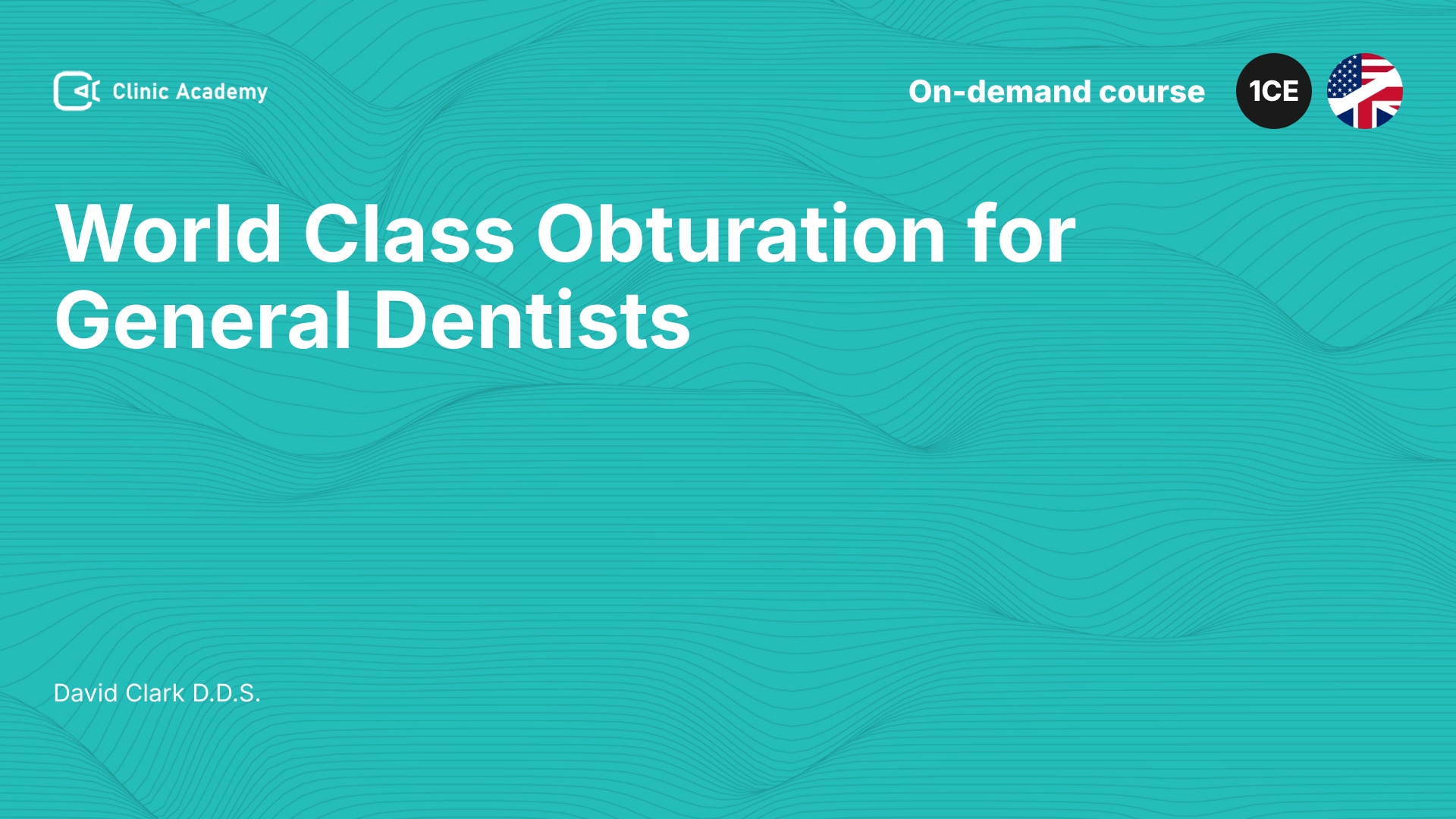 Clinic Academy

On-demand course

1CE

World Class Obturation for General Dentists

David Clark D.D.S.